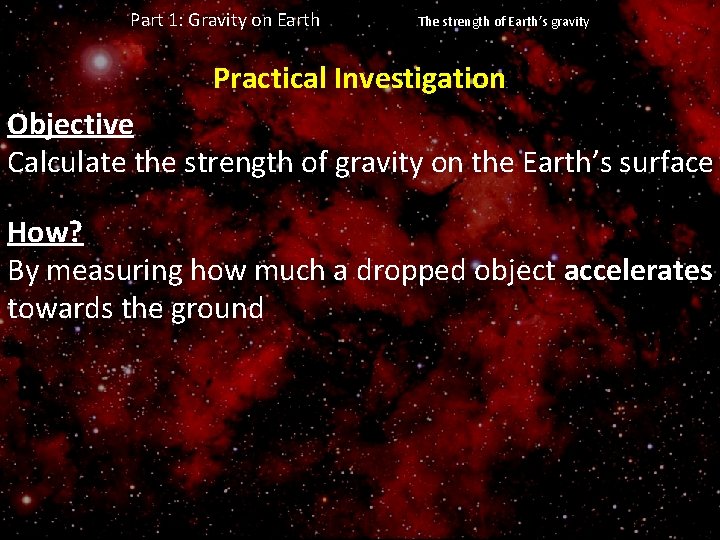 Part 1: Gravity on Earth

The strength of Earth's gravity

Practical Investigation

Objective
Calculate the strength of gravity on the Earth's surface

How?
By measuring how much a dropped object accelerates towards the ground